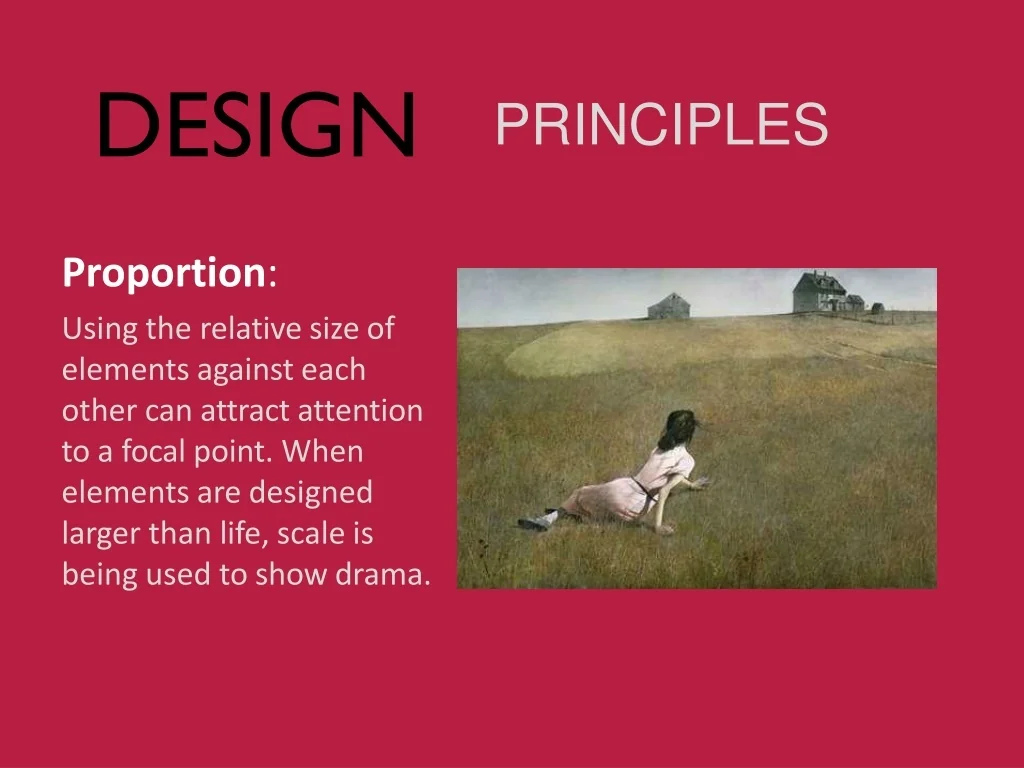 DESIGN PRINCIPLES

Proportion:

Using the relative size of elements against each other can attract attention to a focal point. When elements are designed larger than life, scale is being used to show drama.